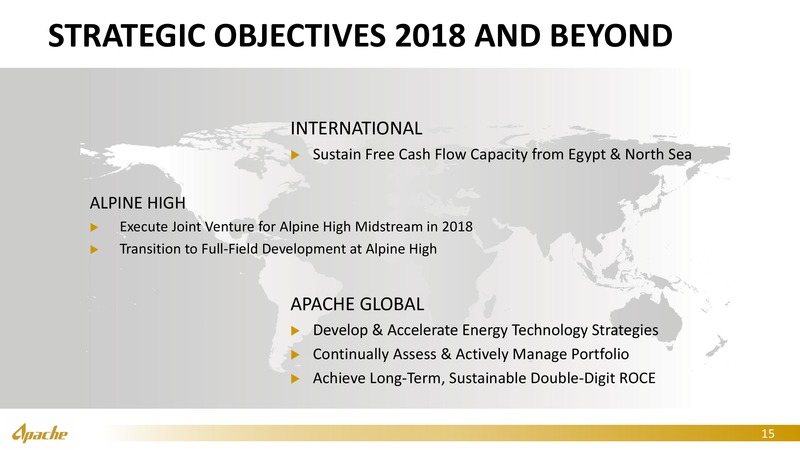 STRATEGIC OBJECTIVES 2018 AND BEYOND

INTERNATIONAL
▶ Sustain Free Cash Flow Capacity from Egypt & North Sea

ALPINE HIGH
▶ Execute Joint Venture for Alpine High Midstream in 2018
▶ Transition to Full-Field Development at Alpine High

APACHE GLOBAL
▶ Develop & Accelerate Energy Technology Strategies
▶ Continually Assess & Actively Manage Portfolio
▶ Achieve Long-Term, Sustainable Double-Digit ROCE

Apache

15